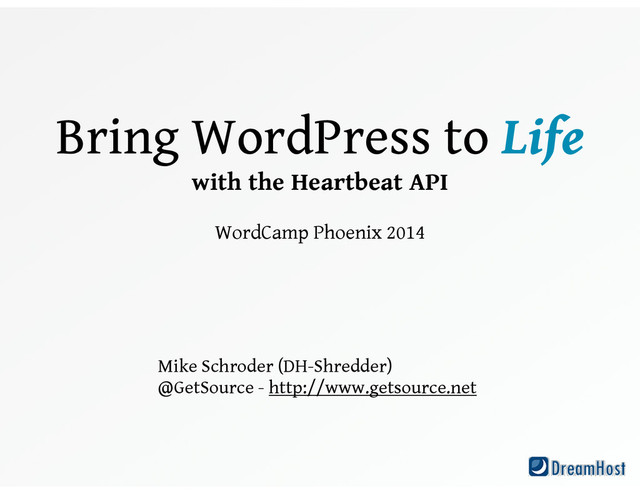 Bring WordPress to Life
with the Heartbeat API

WordCamp Phoenix 2014

Mike Schroder (DH-Shredder)
@GetSource - http://www.getsource.net

DreamHost